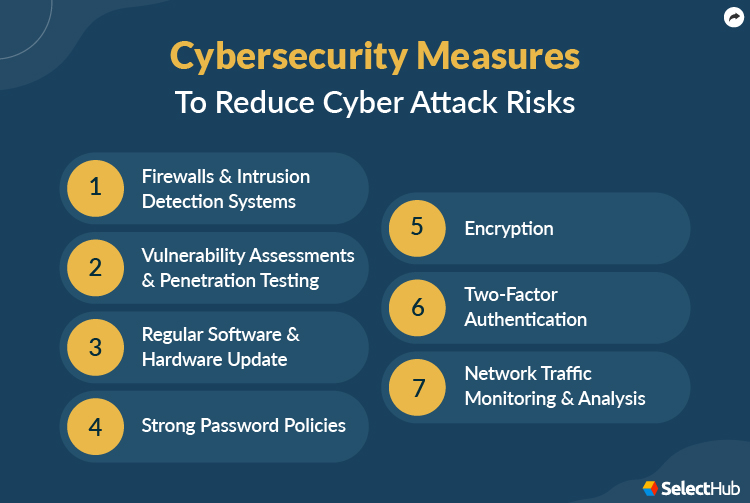 Cybersecurity Measures
To Reduce Cyber Attack Risks

1 Firewalls & Intrusion Detection Systems

2 Vulnerability Assessments & Penetration Testing

3 Regular Software & Hardware Update

4 Strong Password Policies

5 Encryption

6 Two-Factor Authentication

7 Network Traffic Monitoring & Analysis

SelectHub